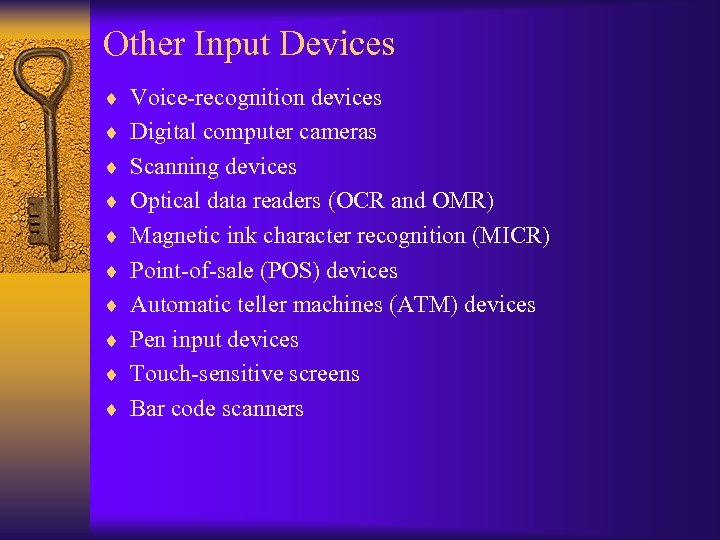 Other Input Devices

♦ Voice-recognition devices
♦ Digital computer cameras
♦ Scanning devices
♦ Optical data readers (OCR and OMR)
♦ Magnetic ink character recognition (MICR)
♦ Point-of-sale (POS) devices
♦ Automatic teller machines (ATM) devices
♦ Pen input devices
♦ Touch-sensitive screens
♦ Bar code scanners